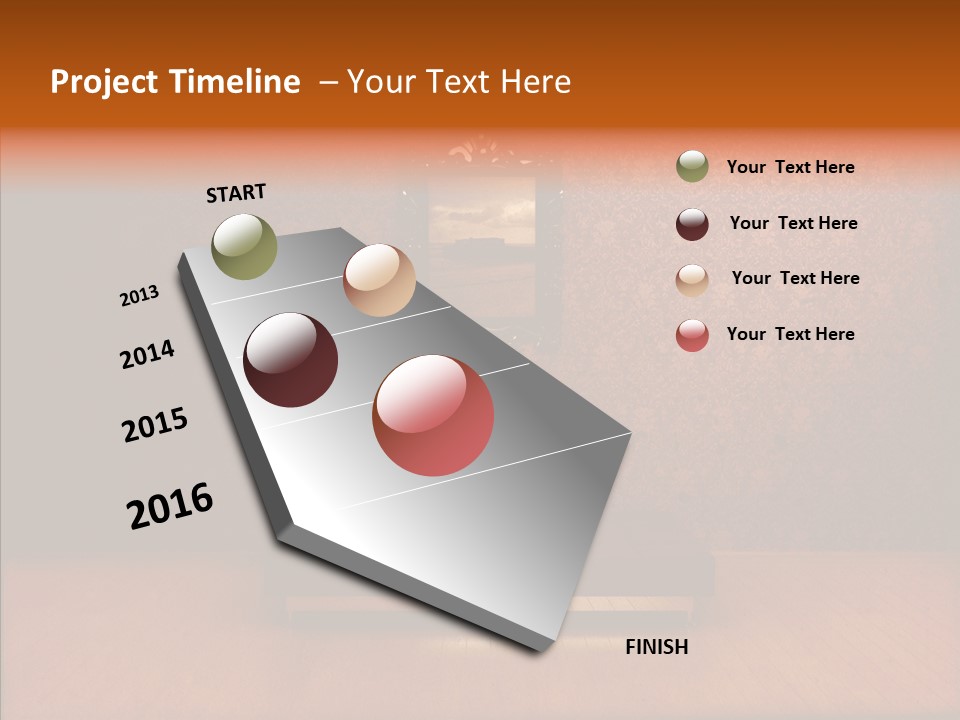 Project Timeline – Your Text Here

START

2013

2014

2015

2016

FINISH

Your Text Here

Your Text Here

Your Text Here

Your Text Here